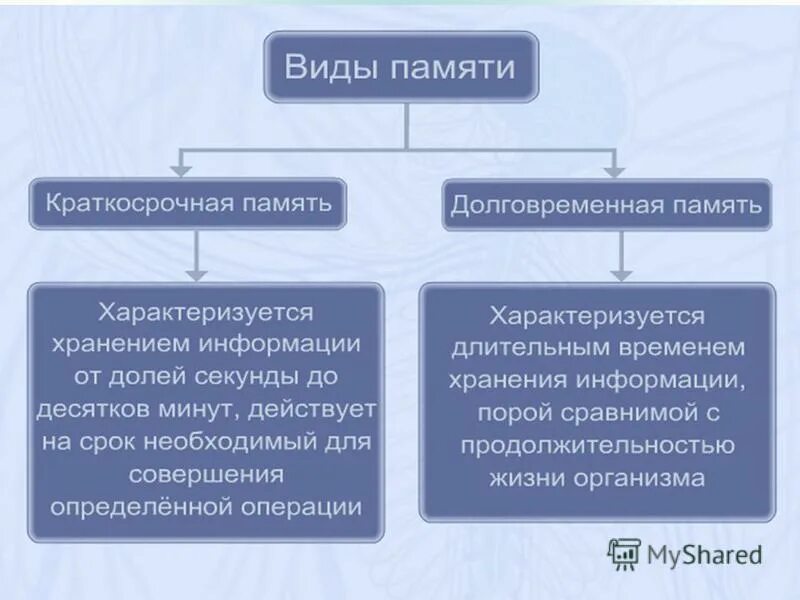 Виды памяти

Краткосрочная память

Долговременная память

Характеризуется хранением информации от долей секунды до десятков минут, действует на срок необходимый для совершения определённой операции

Характеризуется длительным временем хранения информации, порой сравнимой с продолжительностью жизни организма

MyShared